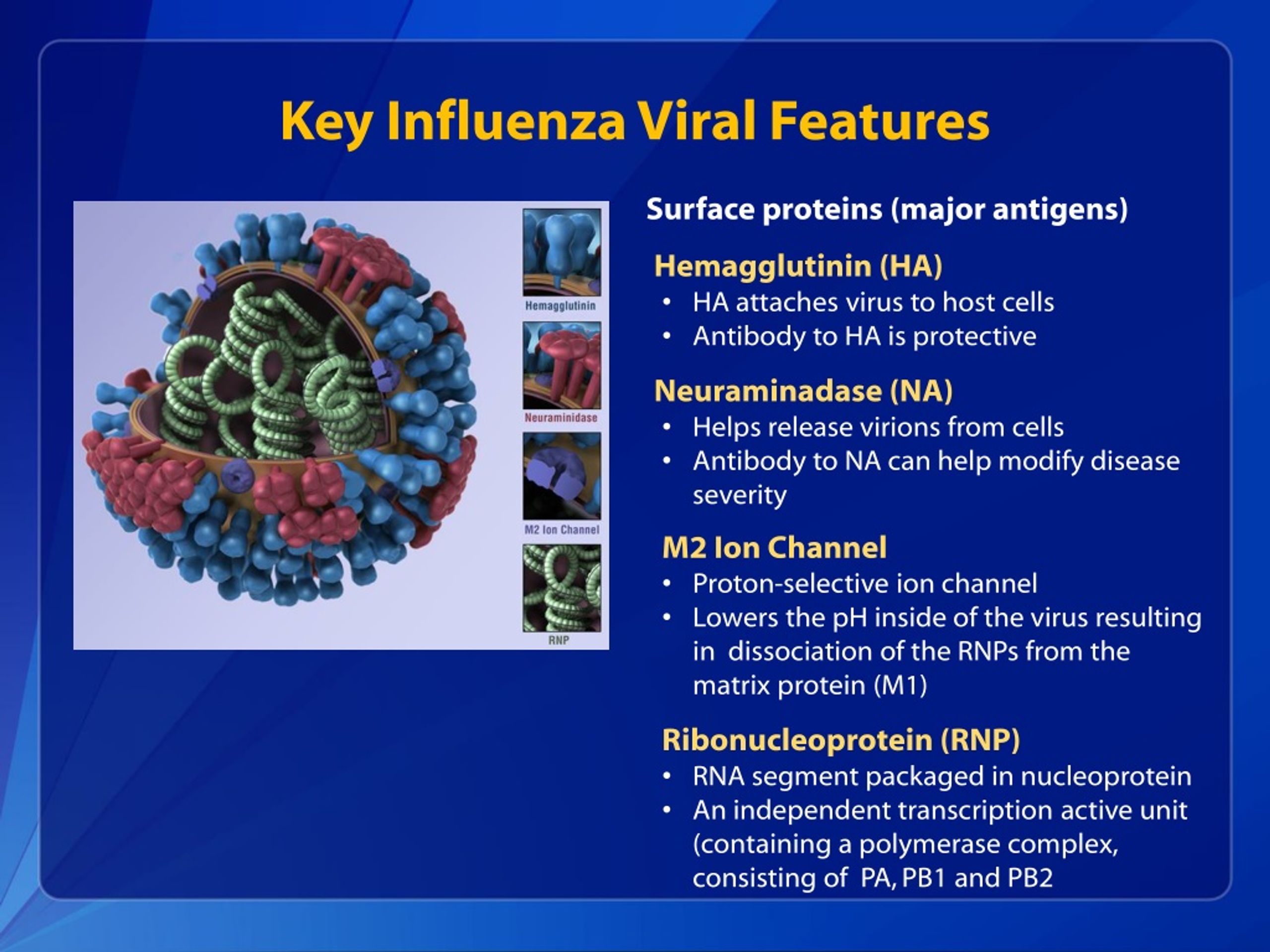 Key Influenza Viral Features

Hemagglutinin

Neuraminidase

M2 Ion Channel

RNP

Surface proteins (major antigens)

Hemagglutinin (HA)
• HA attaches virus to host cells
• Antibody to HA is protective

Neuraminadase (NA)
• Helps release virions from cells
• Antibody to NA can help modify disease severity

M2 Ion Channel
• Proton-selective ion channel
• Lowers the pH inside of the virus resulting in dissociation of the RNPs from the matrix protein (M1)

Ribonucleoprotein (RNP)
• RNA segment packaged in nucleoprotein
• An independent transcription active unit (containing a polymerase complex, consisting of PA, PB1 and PB2